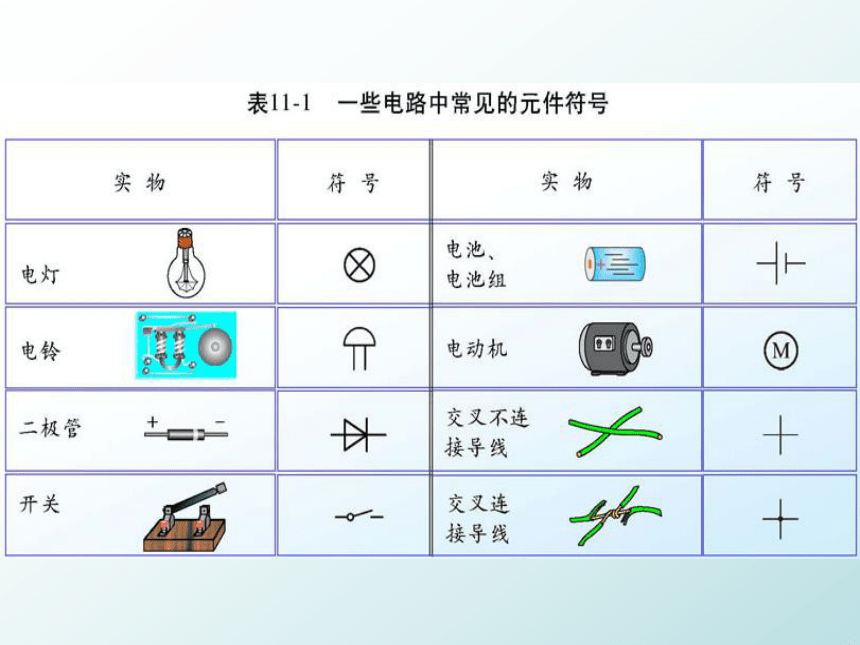 表11-1　一些电路中常见的元件符号

| 实　物 | 符　号 | 实　物 | 符　号 |
|---|---|---|---|
| 电灯 | | 电池、电池组 | |
| 电铃 | | 电动机 | M |
| 二极管 + − | | 交叉不连接导线 | |
| 开关 | | 交叉连接导线 | |